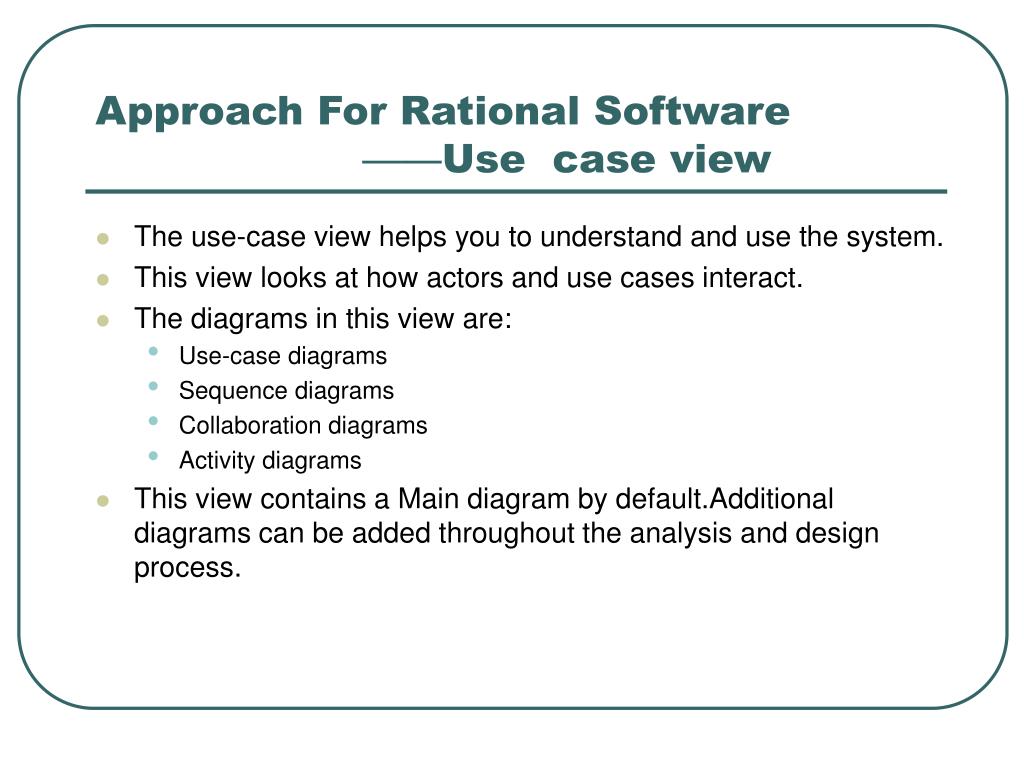 Approach For Rational Software
——Use case view

- The use-case view helps you to understand and use the system.
- This view looks at how actors and use cases interact.
- The diagrams in this view are:
  - Use-case diagrams
  - Sequence diagrams
  - Collaboration diagrams
  - Activity diagrams
- This view contains a Main diagram by default.Additional diagrams can be added throughout the analysis and design process.